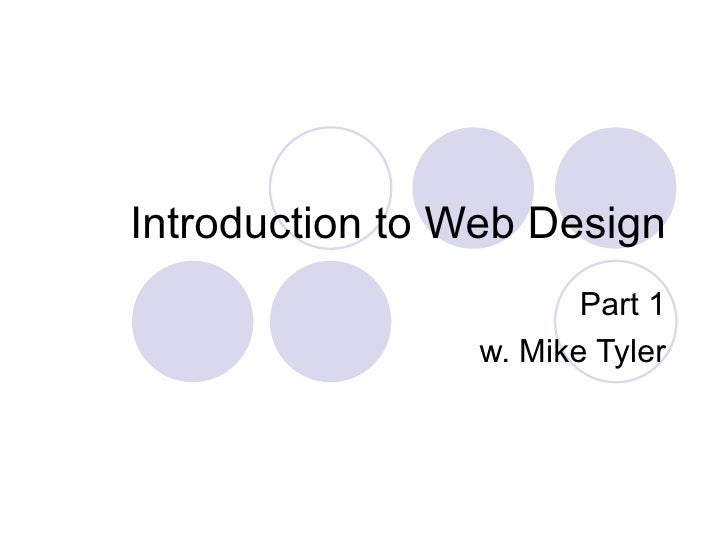 Introduction to Web Design

Part 1
w. Mike Tyler